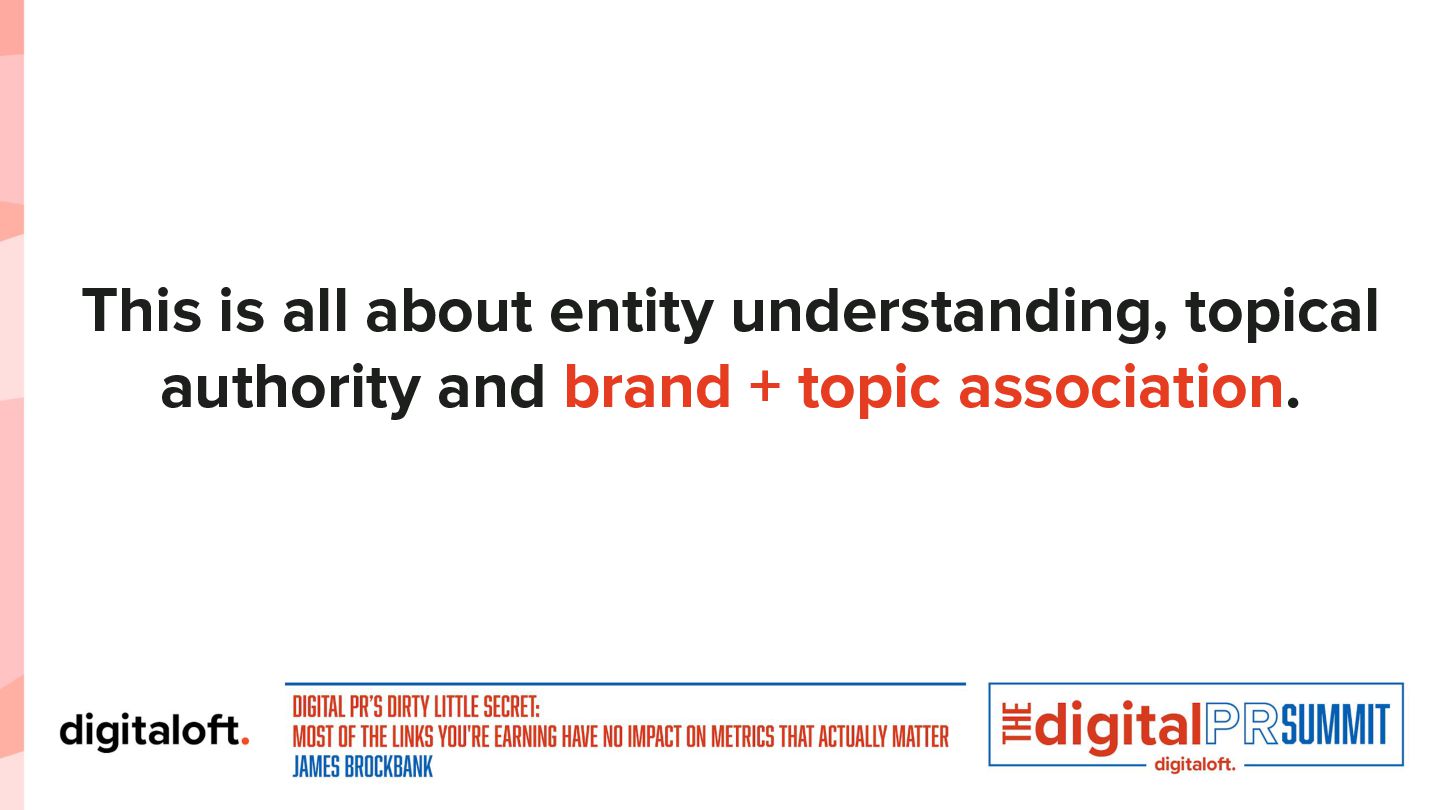 This is all about entity understanding, topical authority and brand + topic association.

digitaloft.

DIGITAL PR'S DIRTY LITTLE SECRET:
MOST OF THE LINKS YOU'RE EARNING HAVE NO IMPACT ON METRICS THAT ACTUALLY MATTER
JAMES BROCKBANK

THE digital PR SUMMIT
digitaloft.